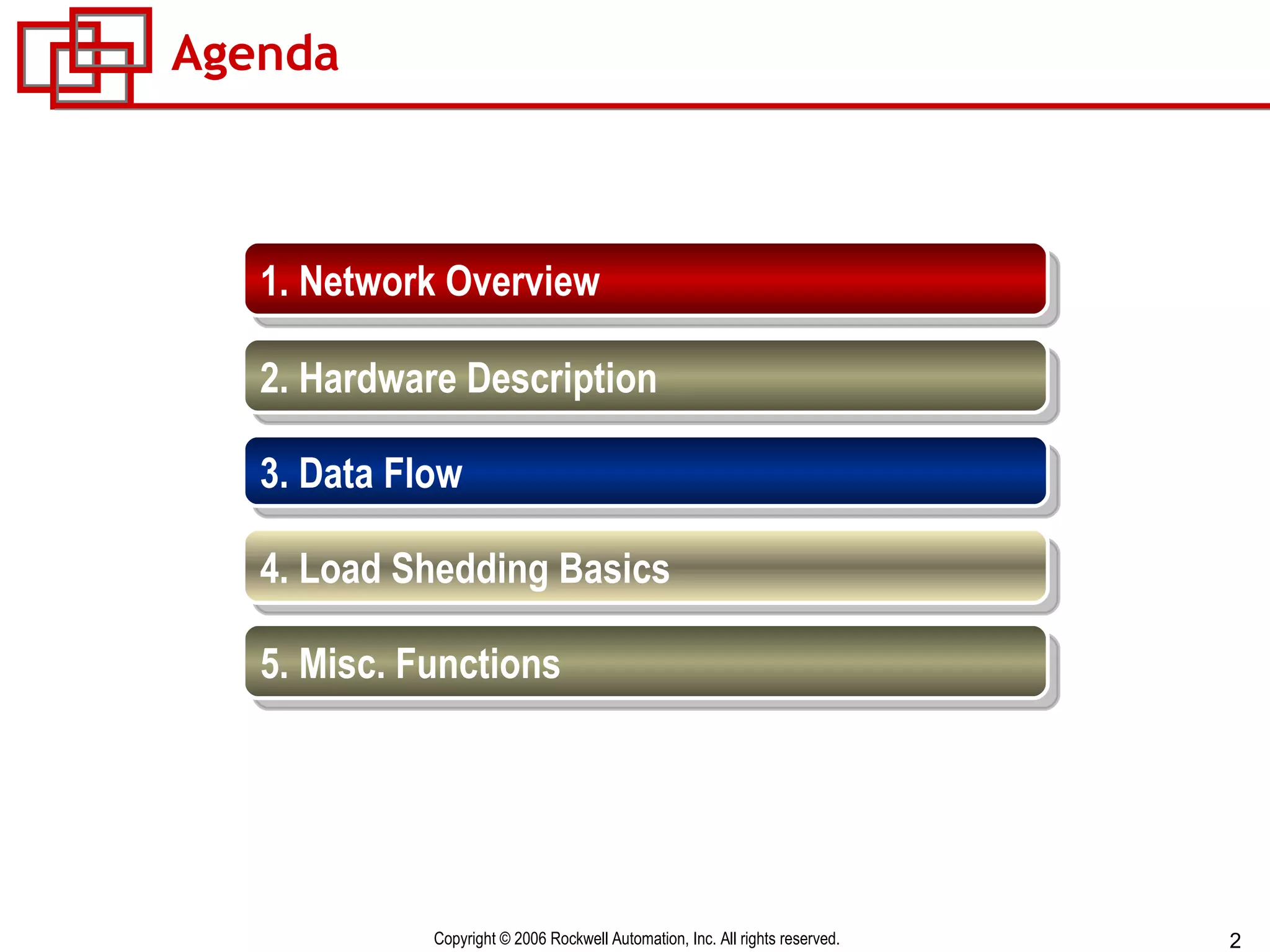 Agenda

1. Network Overview

2. Hardware Description

3. Data Flow

4. Load Shedding Basics

5. Misc. Functions

Copyright © 2006 Rockwell Automation, Inc. All rights reserved.

2